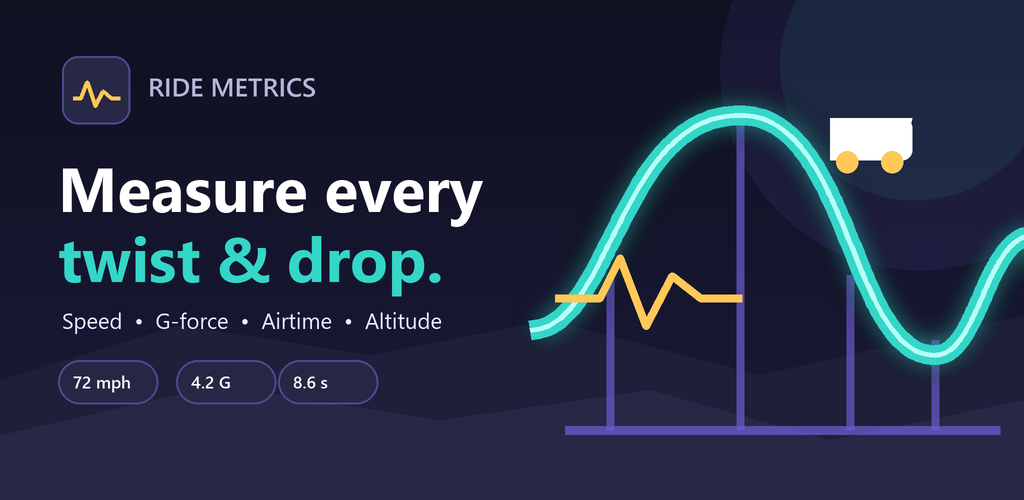 RIDE METRICS

Measure every twist & drop.

Speed • G-force • Airtime • Altitude

72 mph

4.2 G

8.6 s